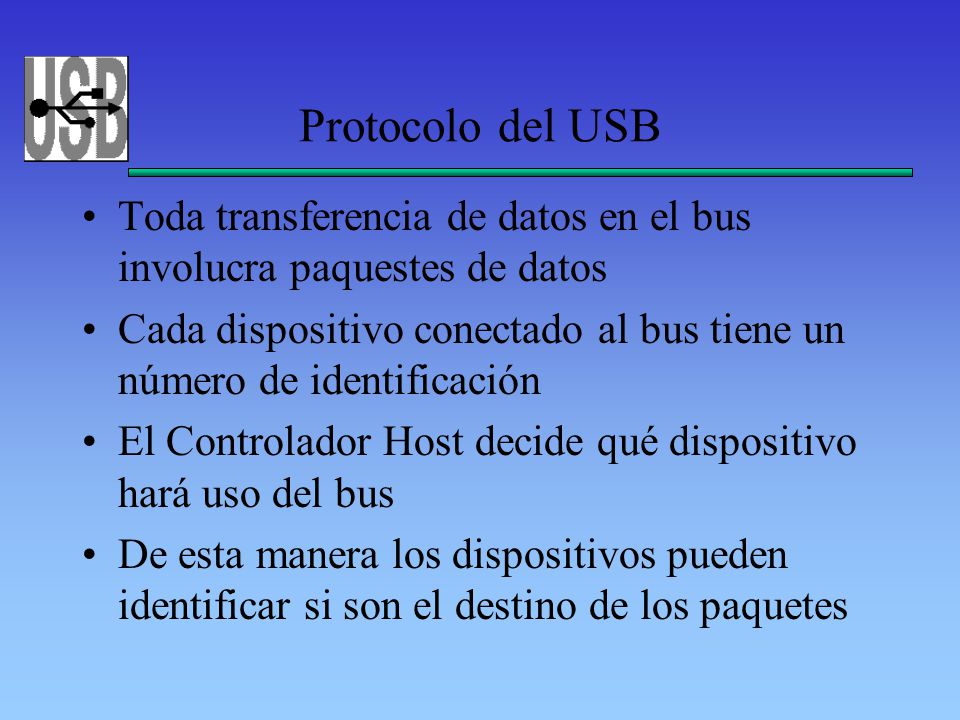 USB

Protocolo del USB

• Toda transferencia de datos en el bus involucra paquestes de datos
• Cada dispositivo conectado al bus tiene un número de identificación
• El Controlador Host decide qué dispositivo hará uso del bus
• De esta manera los dispositivos pueden identificar si son el destino de los paquetes